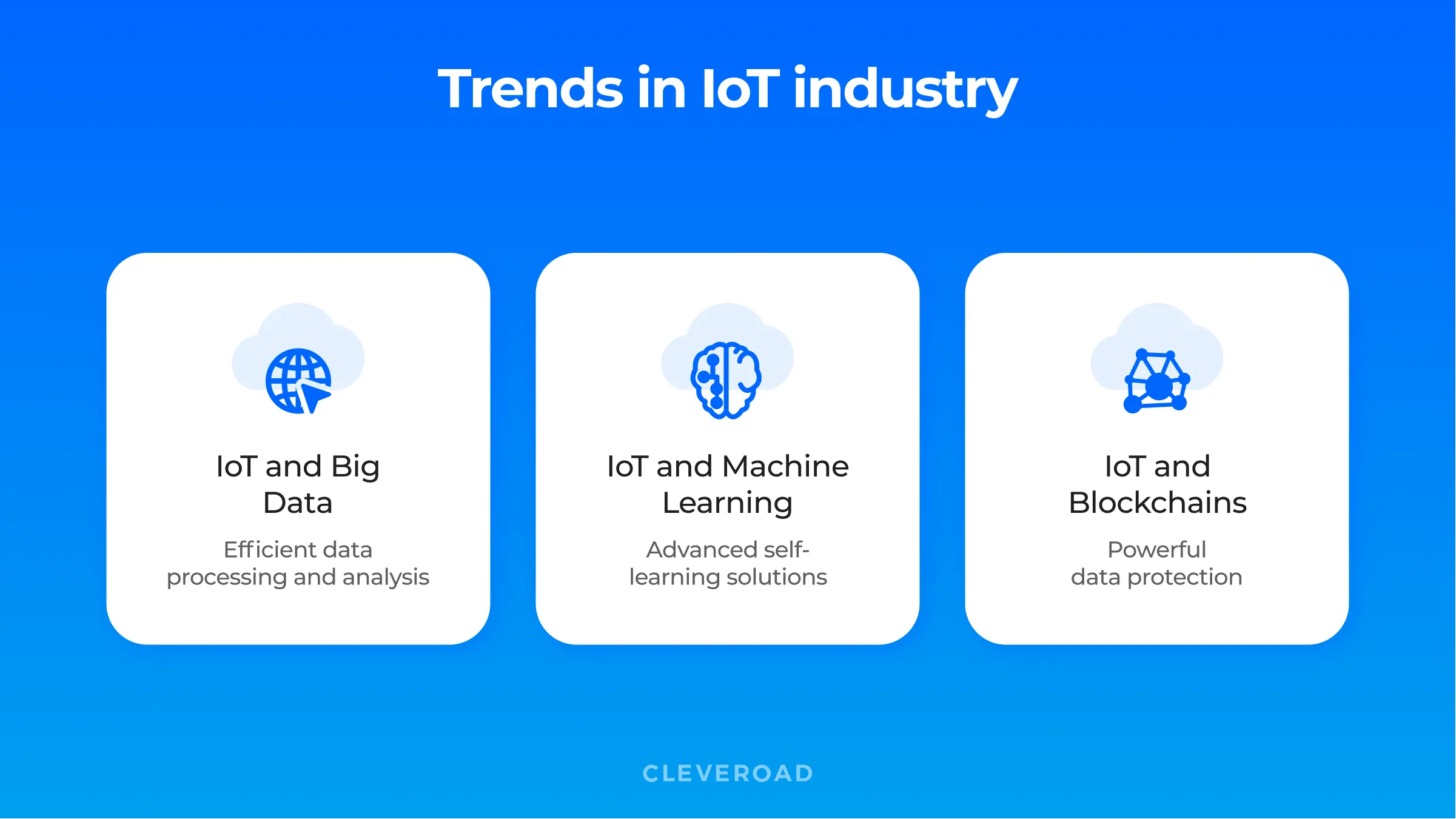 Trends in IoT industry

IoT and Big Data

Efficient data processing and analysis

IoT and Machine Learning

Advanced self-learning solutions

IoT and Blockchains

Powerful data protection

CLEVEROAD